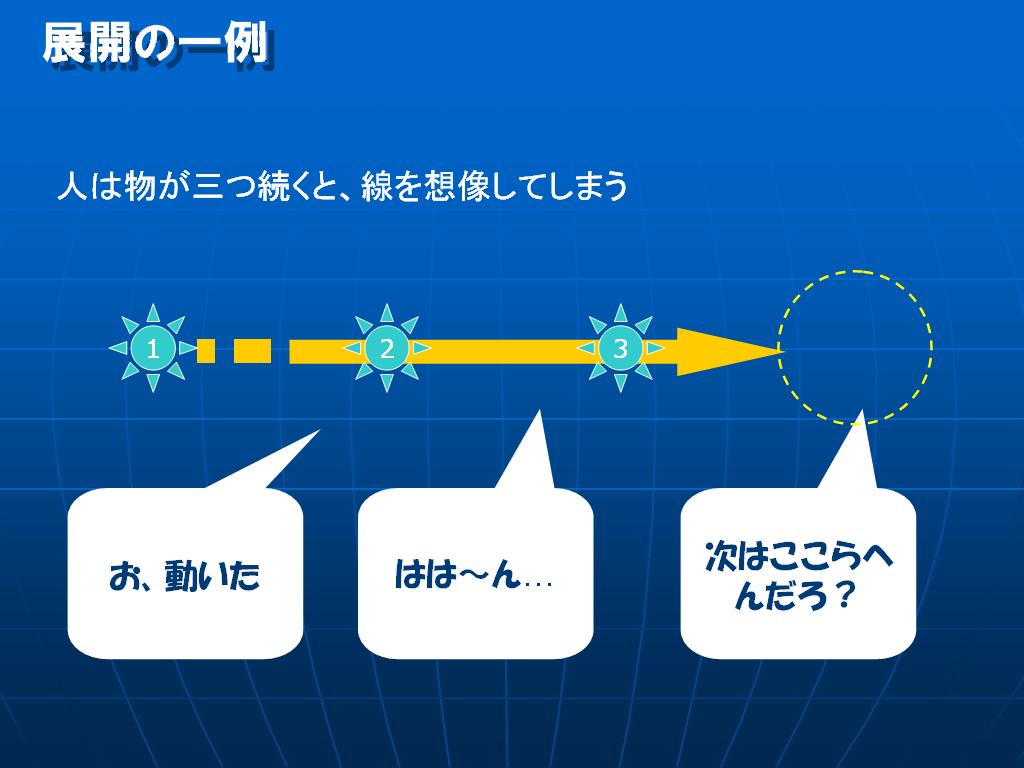 展開の一例

人は物が三つ続くと、線を想像してしまう

1

2

3

お、動いた

はは～ん…

次はここらへんだろ？